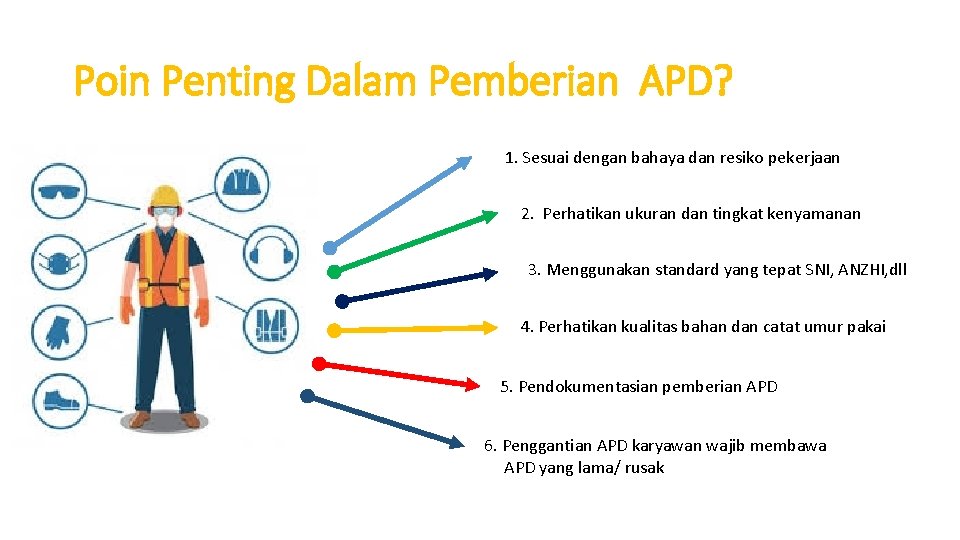 Poin Penting Dalam Pemberian APD?

1. Sesuai dengan bahaya dan resiko pekerjaan

2. Perhatikan ukuran dan tingkat kenyamanan

3. Menggunakan standard yang tepat SNI, ANZHI,dll

4. Perhatikan kualitas bahan dan catat umur pakai

5. Pendokumentasian pemberian APD

6. Penggantian APD karyawan wajib membawa APD yang lama/ rusak